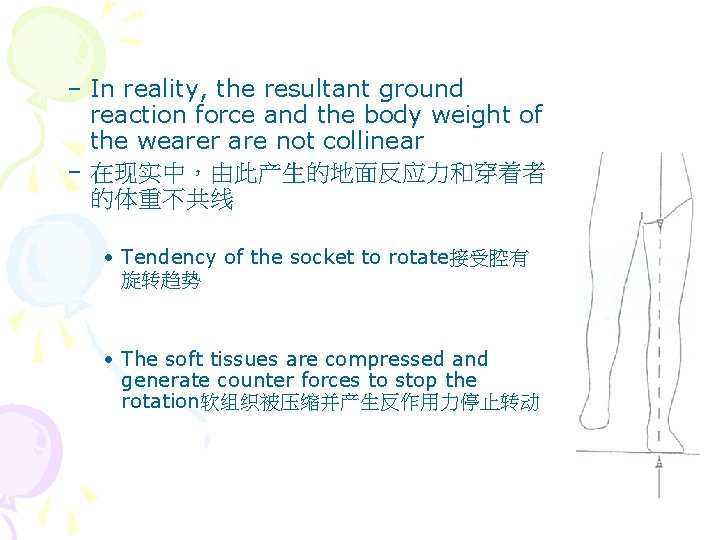 – In reality, the resultant ground reaction force and the body weight of the wearer are not collinear

– 在现实中，由此产生的地面反应力和穿着者的体重不共线

• Tendency of the socket to rotate接受腔有旋转趋势

• The soft tissues are compressed and generate counter forces to stop the rotation软组织被压缩并产生反作用力停止转动